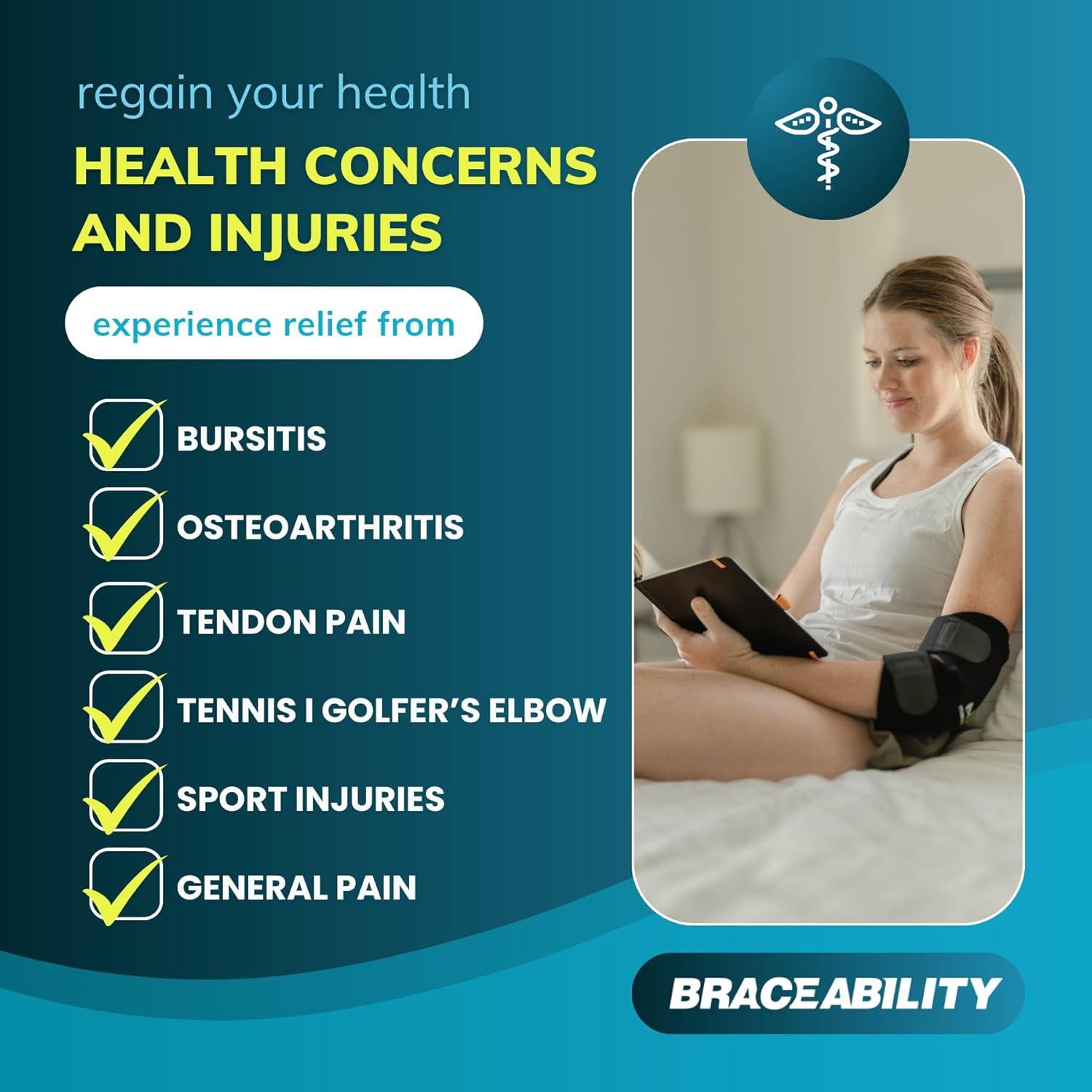 regain your health

HEALTH CONCERNS AND INJURIES

experience relief from

BURSITIS

OSTEOARTHRITIS

TENDON PAIN

TENNIS I GOLFER'S ELBOW

SPORT INJURIES

GENERAL PAIN

BRACEABILITY